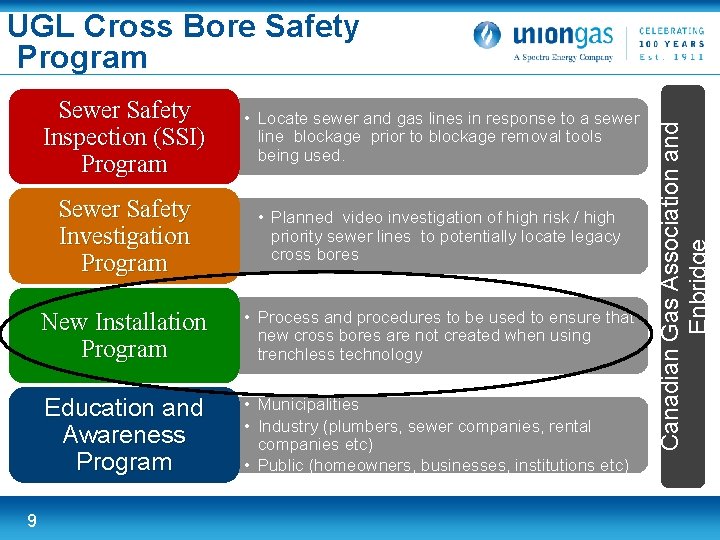 UGL Cross Bore Safety Program

uniongas
A Spectra Energy Company

CELEBRATING 100 YEARS Est. 1911

Sewer Safety Inspection (SSI) Program

• Locate sewer and gas lines in response to a sewer line blockage prior to blockage removal tools being used.

Sewer Safety Investigation Program

• Planned video investigation of high risk / high priority sewer lines to potentially locate legacy cross bores

New Installation Program

• Process and procedures to be used to ensure that new cross bores are not created when using trenchless technology

Education and Awareness Program

• Municipalities
• Industry (plumbers, sewer companies, rental companies etc)
• Public (homeowners, businesses, institutions etc)

Canadian Gas Association and Enbridge

9